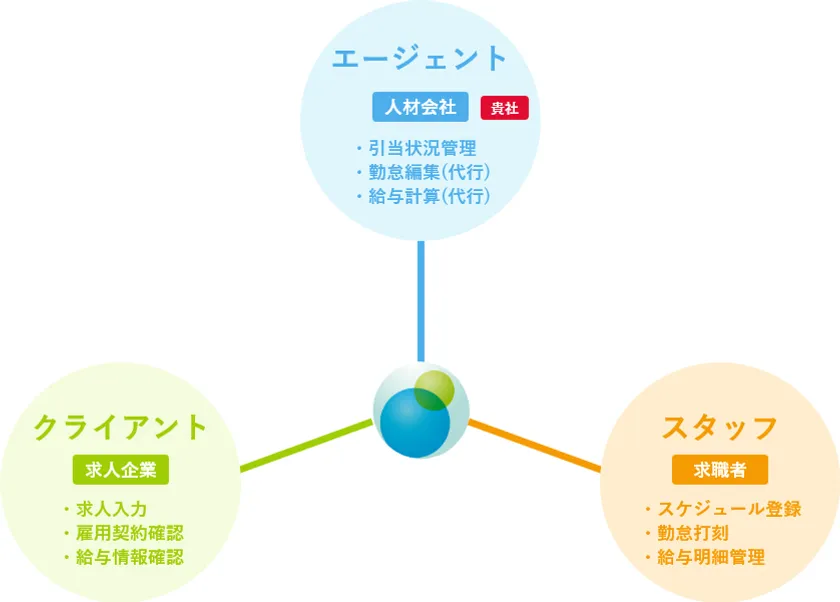 エージェント

人材会社 貴社

・引当状況管理
・勤怠編集(代行)
・給与計算(代行)

クライアント

求人企業

・求人入力
・雇用契約確認
・給与情報確認

スタッフ

求職者

・スケジュール登録
・勤怠打刻
・給与明細管理